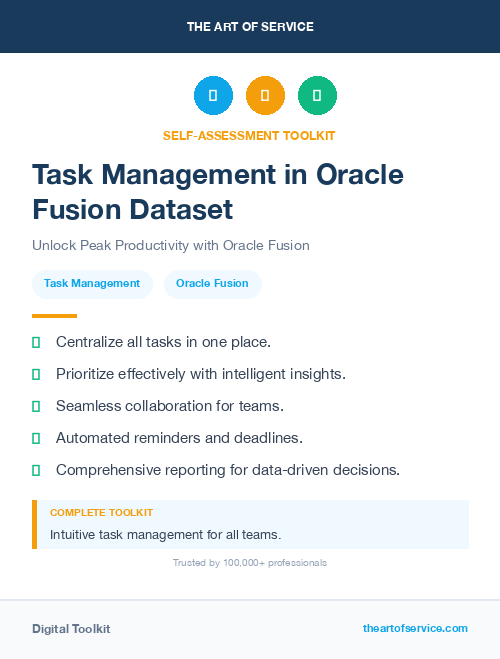 THE ART OF SERVICE

SELF-ASSESSMENT TOOLKIT

Task Management in Oracle Fusion Dataset

Unlock Peak Productivity with Oracle Fusion

Task Management

Oracle Fusion

Centralize all tasks in one place.

Prioritize effectively with intelligent insights.

Seamless collaboration for teams.

Automated reminders and deadlines.

Comprehensive reporting for data-driven decisions.

COMPLETE TOOLKIT

Intuitive task management for all teams.

Trusted by 100,000+ professionals

Digital Toolkit

theartofservice.com